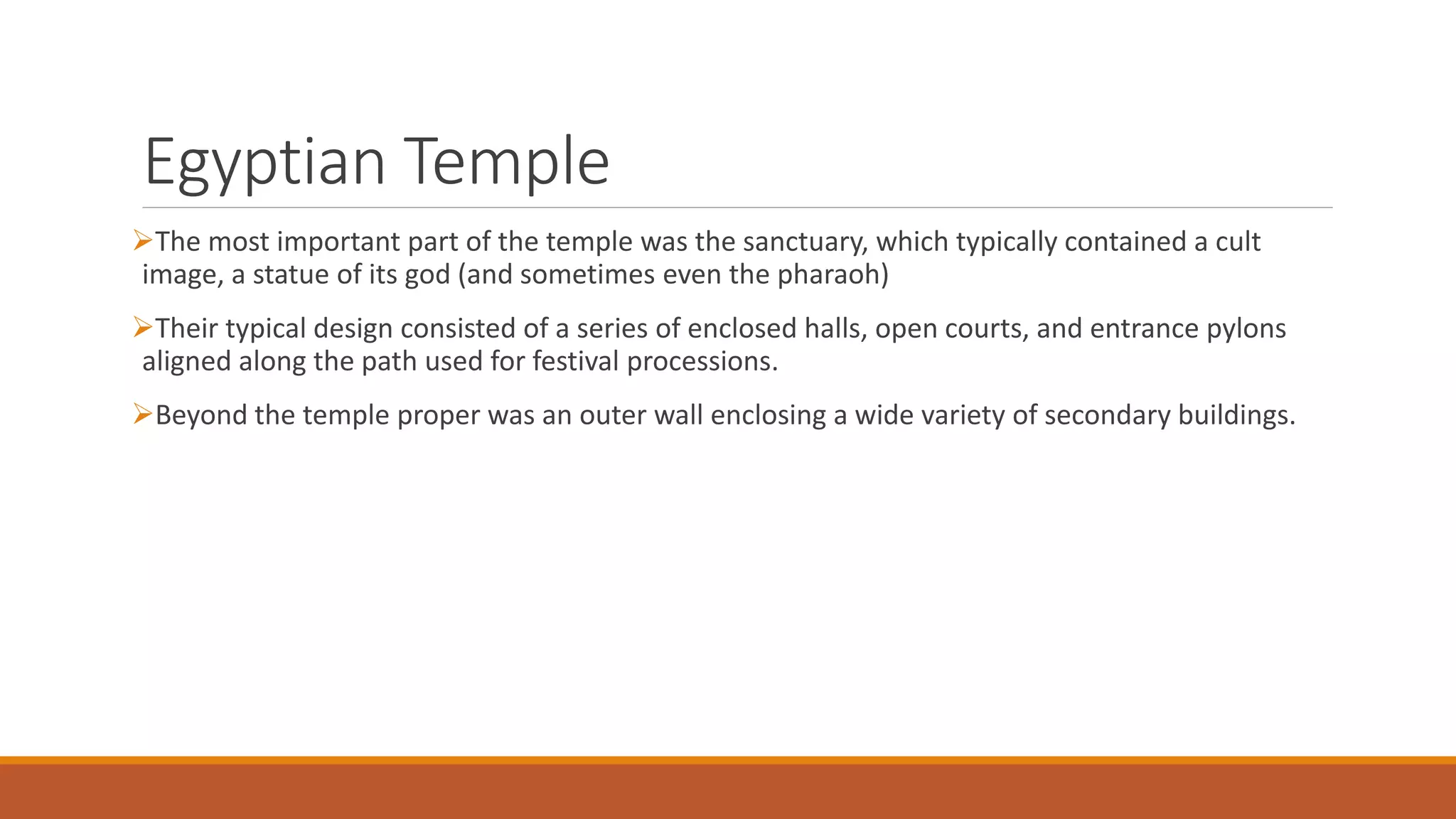 Egyptian Temple

➢The most important part of the temple was the sanctuary, which typically contained a cult image, a statue of its god (and sometimes even the pharaoh)

➢Their typical design consisted of a series of enclosed halls, open courts, and entrance pylons aligned along the path used for festival processions.

➢Beyond the temple proper was an outer wall enclosing a wide variety of secondary buildings.